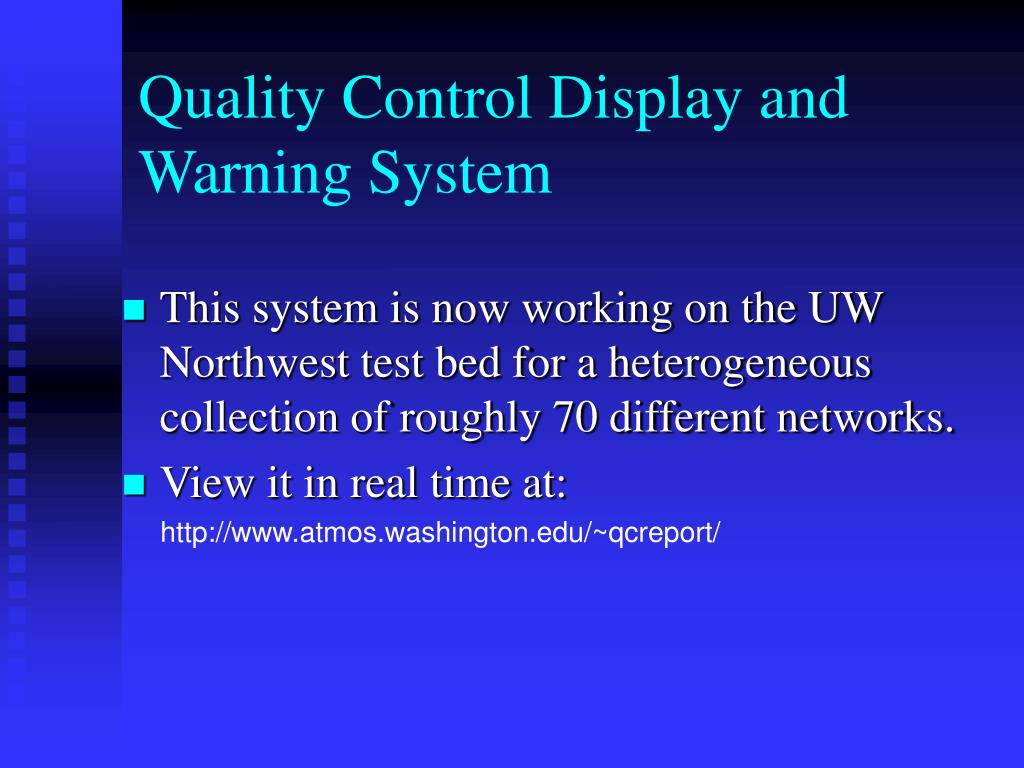 Quality Control Display and Warning System

This system is now working on the UW Northwest test bed for a heterogeneous collection of roughly 70 different networks.

View it in real time at:

http://www.atmos.washington.edu/~qcreport/